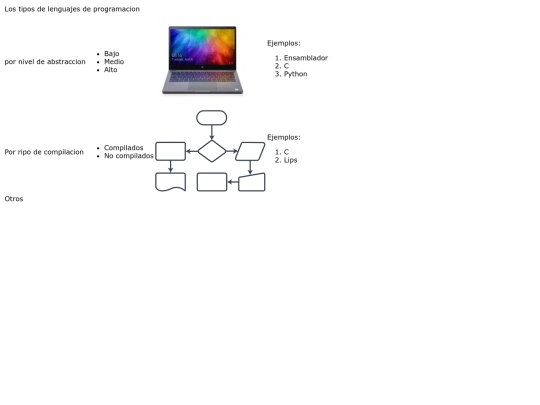 Los tipos de lenguajes de programacion

por nivel de abstraccion

- Bajo
- Medio
- Alto

Ejemplos:

1. Ensamblador
2. C
3. Python

Por ripo de compilacion

- Compilados
- No compilados

Ejemplos:

1. C
2. Lips

Otros